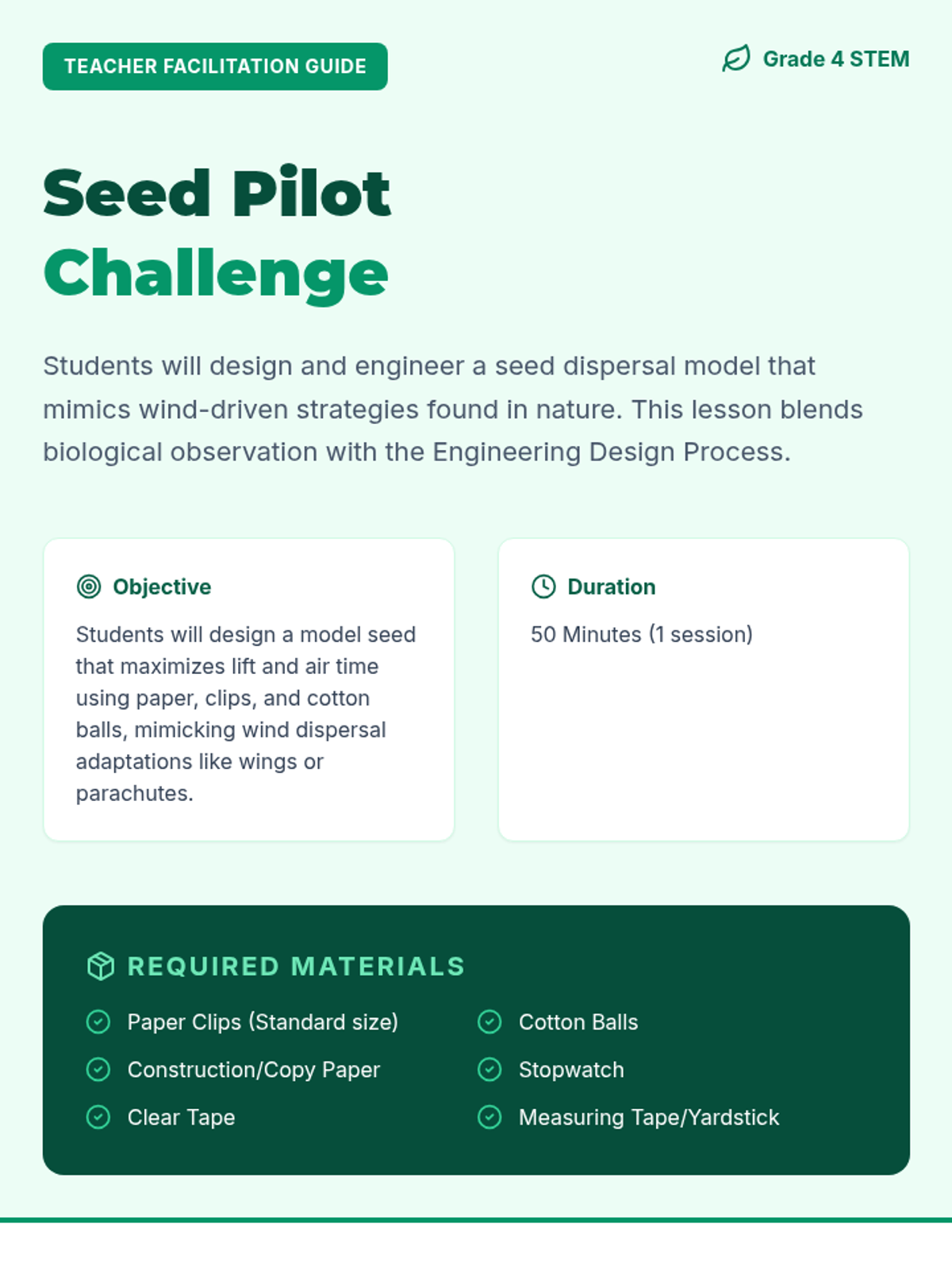 TEACHER FACILITATION GUIDE

Grade 4 STEM

Seed Pilot Challenge

Students will design and engineer a seed dispersal model that mimics wind-driven strategies found in nature. This lesson blends biological observation with the Engineering Design Process.

Objective

Students will design a model seed that maximizes lift and air time using paper, clips, and cotton balls, mimicking wind dispersal adaptations like wings or parachutes.

Duration

50 Minutes (1 session)

REQUIRED MATERIALS

Paper Clips (Standard size)

Construction/Copy Paper

Clear Tape

Cotton Balls

Stopwatch

Measuring Tape/Yardstick